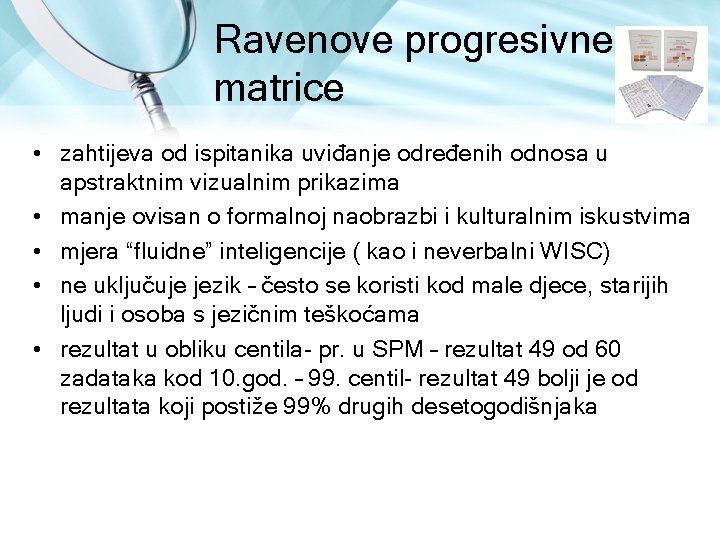 Ravenove progresivne matrice

• zahtijeva od ispitanika uviđanje određenih odnosa u apstraktnim vizualnim prikazima
• manje ovisan o formalnoj naobrazbi i kulturalnim iskustvima
• mjera “fluidne” inteligencije ( kao i neverbalni WISC)
• ne uključuje jezik – često se koristi kod male djece, starijih ljudi i osoba s jezičnim teškoćama
• rezultat u obliku centila- pr. u SPM – rezultat 49 od 60 zadataka kod 10.god. – 99. centil- rezultat 49 bolji je od rezultata koji postiže 99% drugih desetogodišnjaka